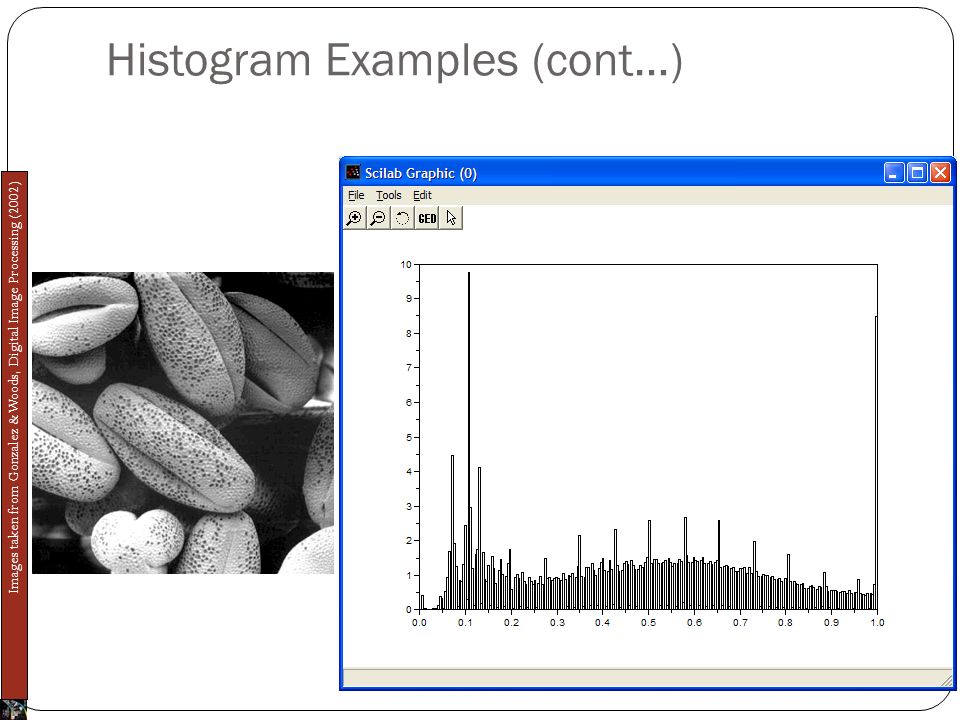 Histogram Examples (cont…)

Images taken from Gonzalez & Woods, Digital Image Processing (2002)

Scilab Graphic (0)

File Tools Edit

GED

10
9
8
7
6
5
4
3
2
1
0

0.0 0.1 0.2 0.3 0.4 0.5 0.6 0.7 0.8 0.9 1.0